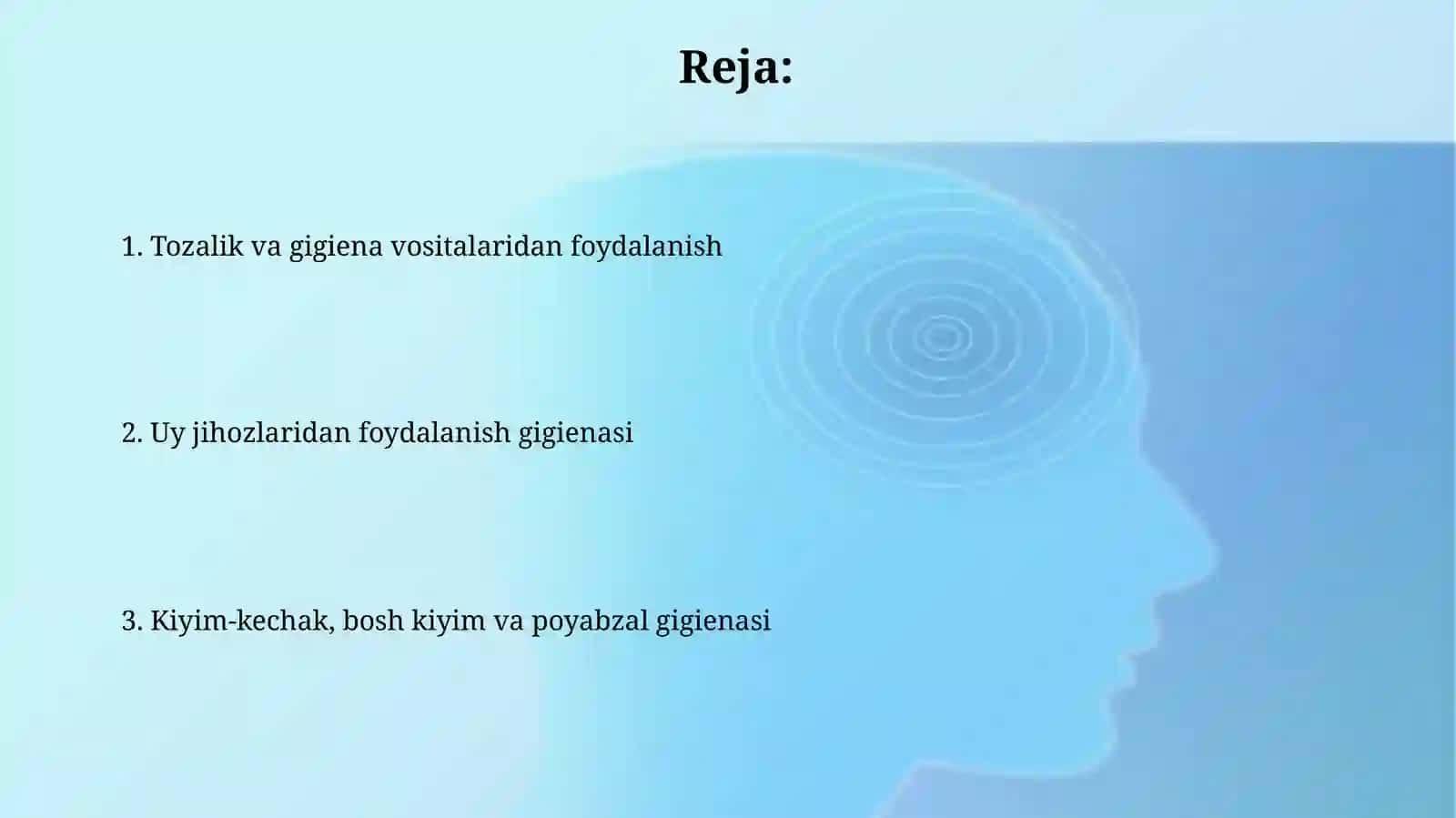 Reja:

1. Tozalik va gigiena vositalaridan foydalanish

2. Uy jihozlaridan foydalanish gigienasi

3. Kiyim-kechak, bosh kiyim va poyabzal gigienasi